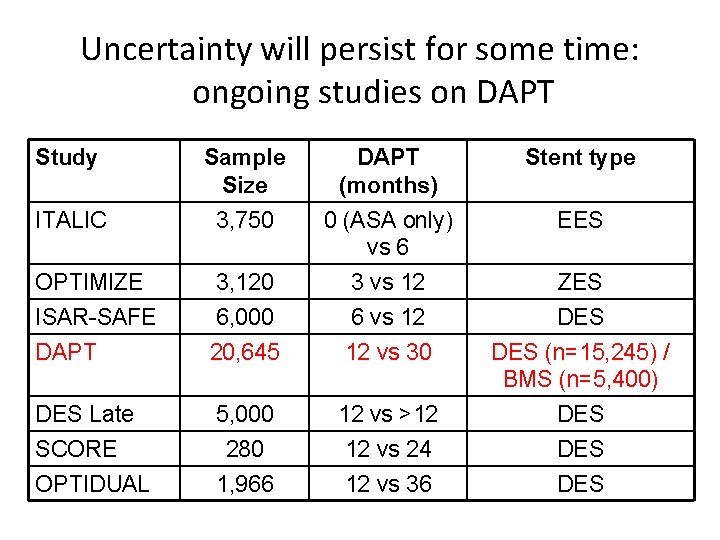 Uncertainty will persist for some time: ongoing studies on DAPT

| Study | Sample Size | DAPT (months) | Stent type |
|---|---|---|---|
| ITALIC | 3,750 | 0 (ASA only) vs 6 | EES |
| OPTIMIZE | 3,120 | 3 vs 12 | ZES |
| ISAR-SAFE | 6,000 | 6 vs 12 | DES |
| DAPT | 20,645 | 12 vs 30 | DES (n=15,245) / BMS (n=5,400) |
| DES Late | 5,000 | 12 vs >12 | DES |
| SCORE | 280 | 12 vs 24 | DES |
| OPTIDUAL | 1,966 | 12 vs 36 | DES |